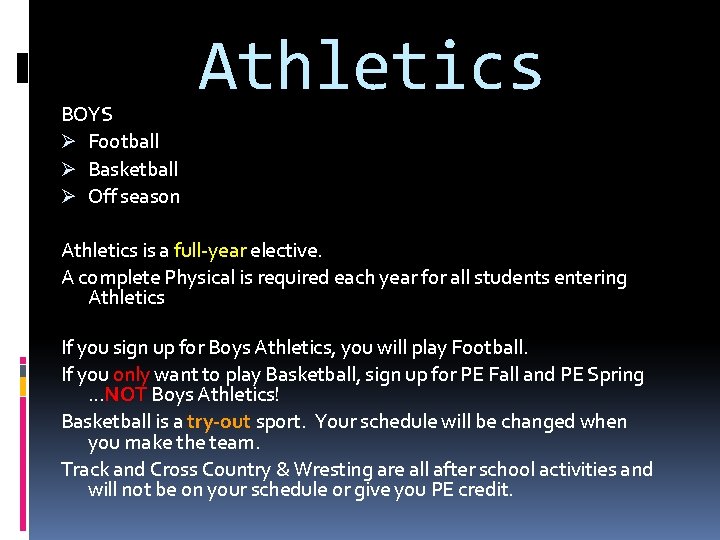 Athletics

BOYS
➢ Football
➢ Basketball
➢ Off season

Athletics is a full-year elective.
A complete Physical is required each year for all students entering Athletics

If you sign up for Boys Athletics, you will play Football.
If you only want to play Basketball, sign up for PE Fall and PE Spring …NOT Boys Athletics!
Basketball is a try-out sport. Your schedule will be changed when you make the team.
Track and Cross Country & Wresting are all after school activities and will not be on your schedule or give you PE credit.